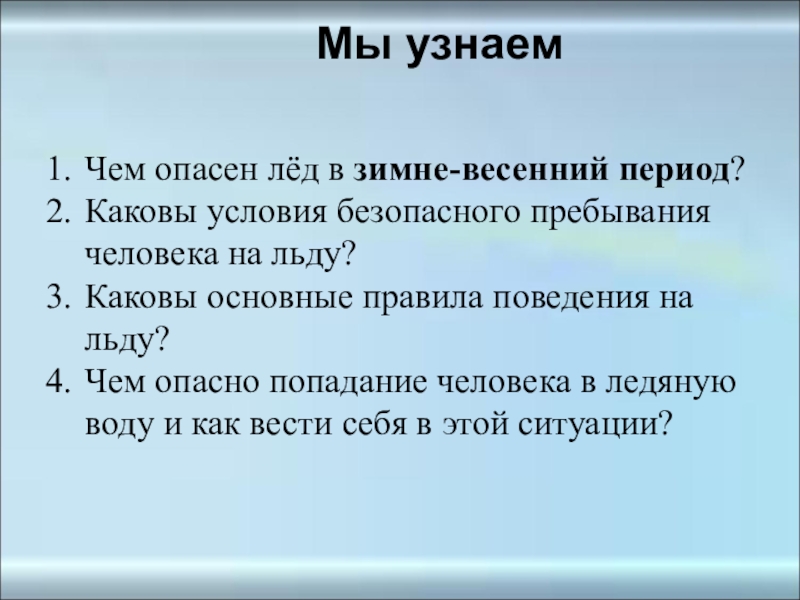 Мы узнаем

1. Чем опасен лёд в зимне-весенний период?
2. Каковы условия безопасного пребывания человека на льду?
3. Каковы основные правила поведения на льду?
4. Чем опасно попадание человека в ледяную воду и как вести себя в этой ситуации?